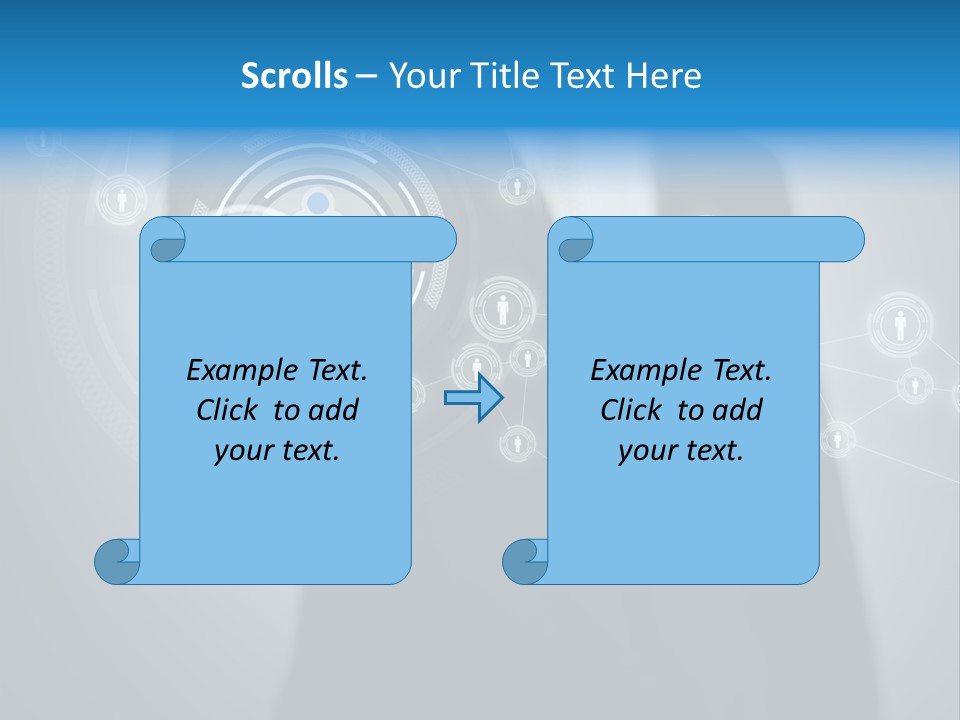 Scrolls – Your Title Text Here

Example Text. Click to add your text.

Example Text. Click to add your text.